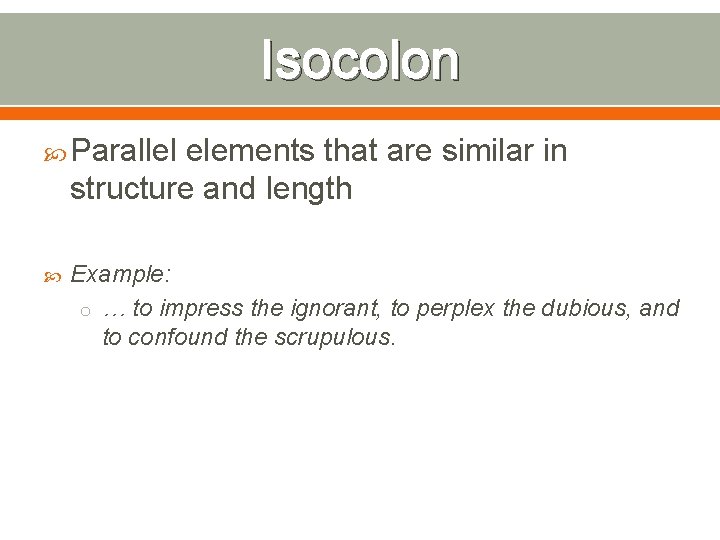 Isocolon

Parallel elements that are similar in structure and length

Example:

… to impress the ignorant, to perplex the dubious, and to confound the scrupulous.